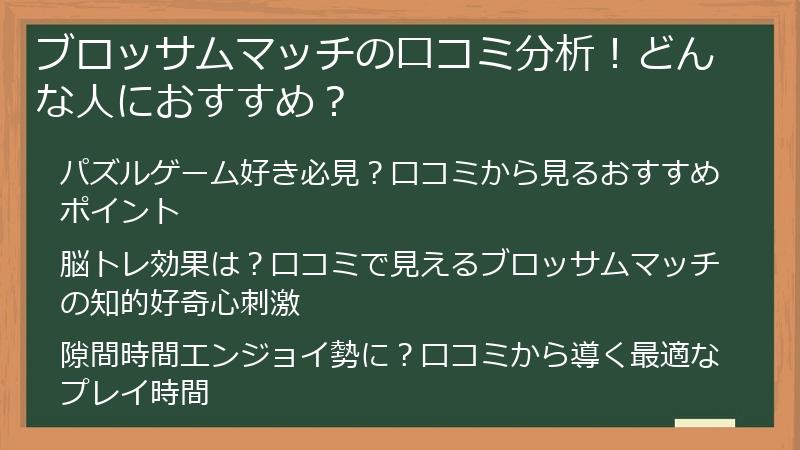 ブロッサムマッチの口コミ分析！どんな人におすすめ？

パズルゲーム好き必見？口コミから見るおすすめポイント

脳トレ効果は？口コミで見えるブロッサムマッチの知的好奇心刺激

隙間時間エンジョイ勢に？口コミから導く最適なプレイ時間